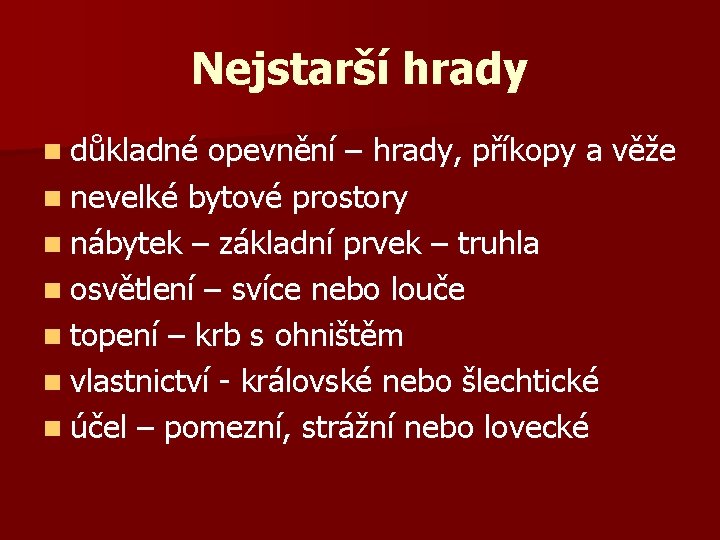 Nejstarší hrady

- důkladné opevnění – hrady, příkopy a věže
- nevelké bytové prostory
- nábytek – základní prvek – truhla
- osvětlení – svíce nebo louče
- topení – krb s ohništěm
- vlastnictví - královské nebo šlechtické
- účel – pomezní, strážní nebo lovecké